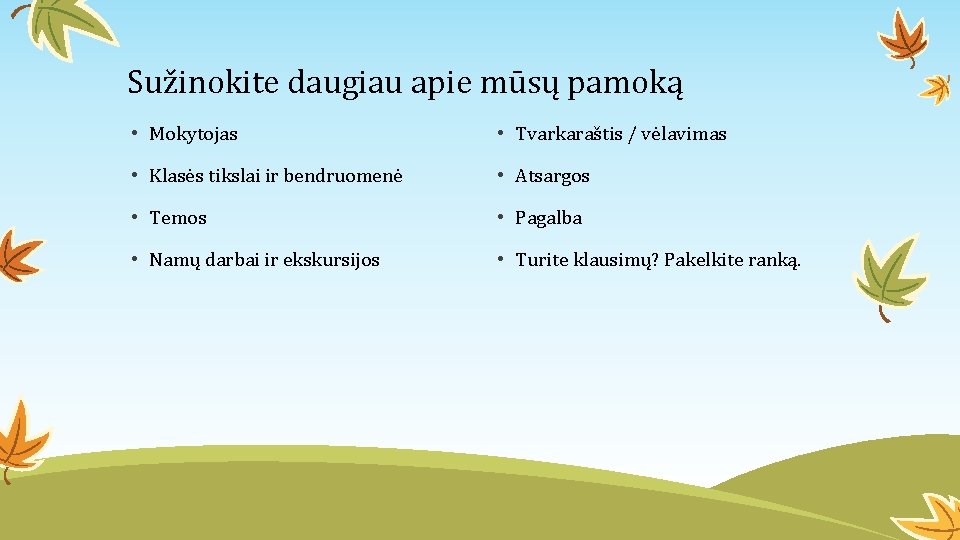 Sužinokite daugiau apie mūsų pamoką

• Mokytojas
• Klasės tikslai ir bendruomenė
• Temos
• Namų darbai ir ekskursijos

• Tvarkaraštis / vėlavimas
• Atsargos
• Pagalba
• Turite klausimų? Pakelkite ranką.